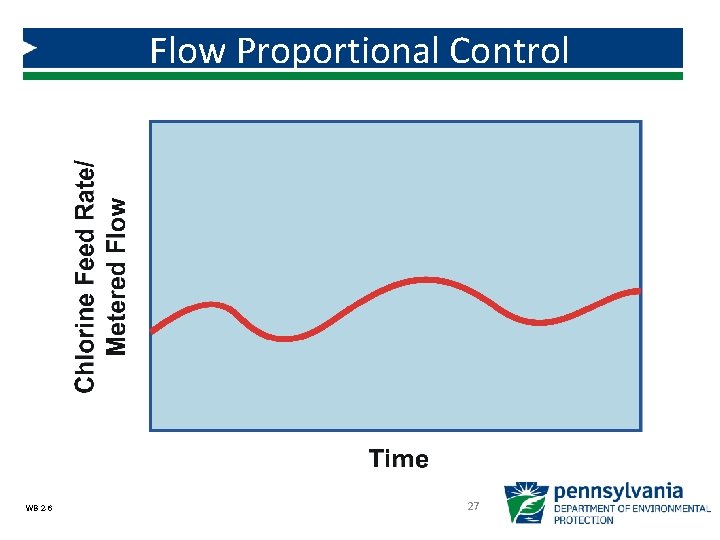 Flow Proportional Control

Chlorine Feed Rate/
Metered Flow

Time

WB 2-6

27

pennsylvania
DEPARTMENT OF ENVIRONMENTAL PROTECTION